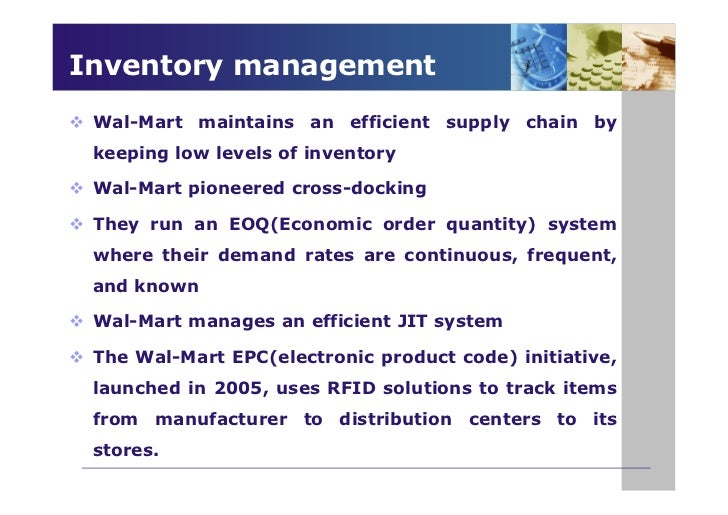 Inventory management

❖ Wal-Mart maintains an efficient supply chain by keeping low levels of inventory

❖ Wal-Mart pioneered cross-docking

❖ They run an EOQ(Economic order quantity) system where their demand rates are continuous, frequent, and known

❖ Wal-Mart manages an efficient JIT system

❖ The Wal-Mart EPC(electronic product code) initiative, launched in 2005, uses RFID solutions to track items from manufacturer to distribution centers to its stores.